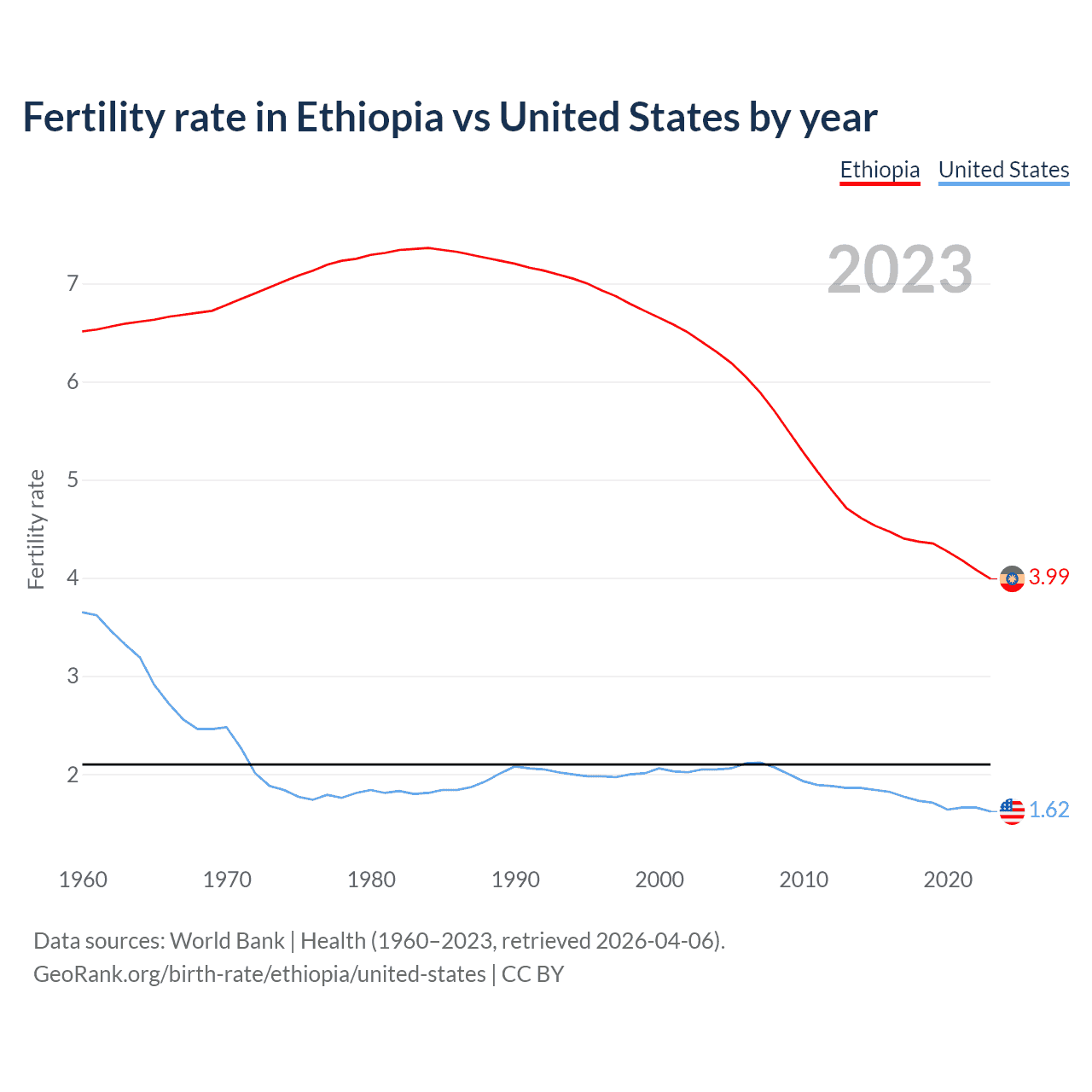 Fertility rate in Ethiopia vs United States by year

Ethiopia United States

2023

Fertility rate

7
6
5
4
3
2

3.99
1.62

1960 1970 1980 1990 2000 2010 2020

Data sources: World Bank | Health (1960–2023, retrieved 2026-04-06).
GeoRank.org/birth-rate/ethiopia/united-states | CC BY